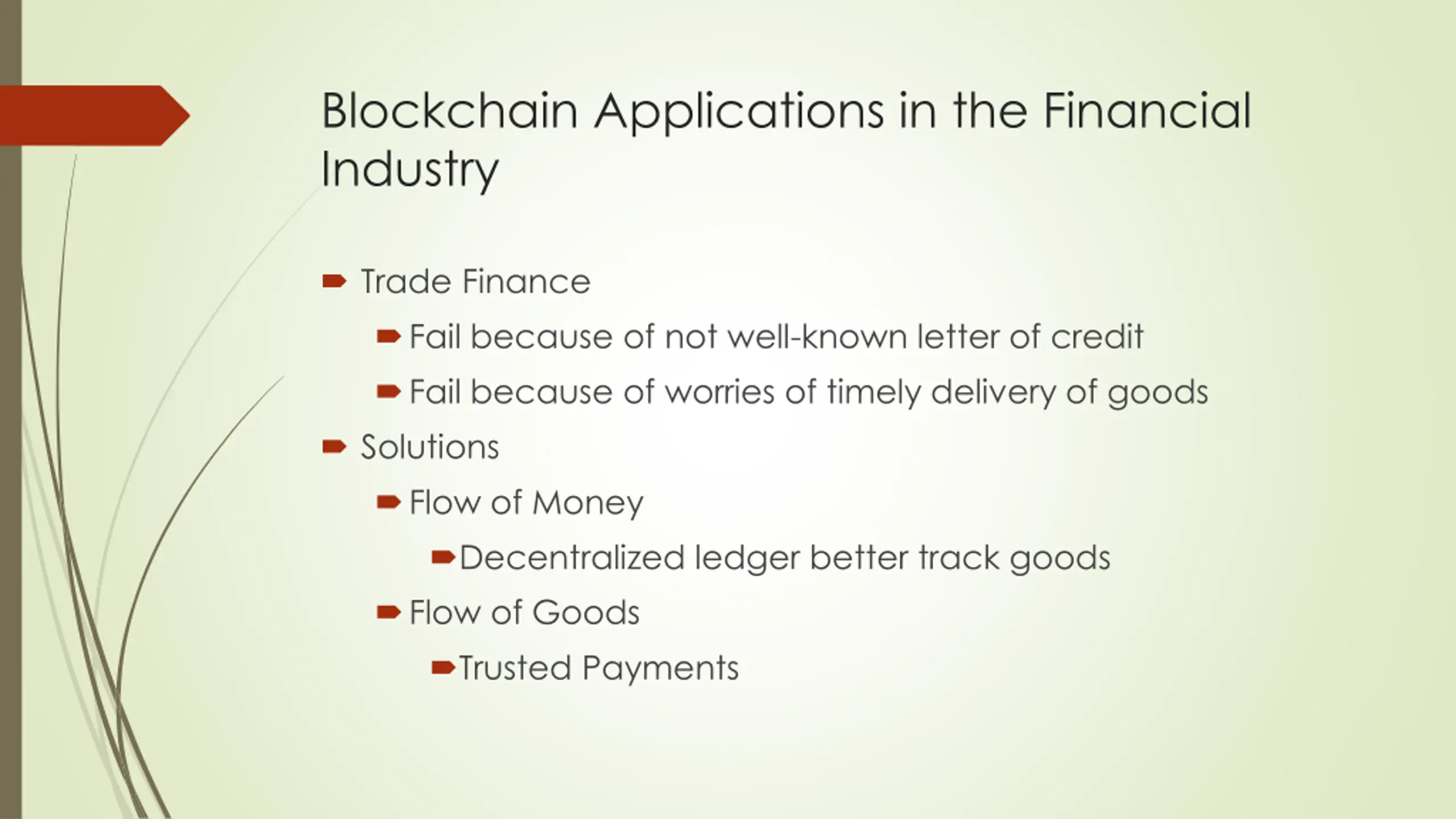 Blockchain Applications in the Financial Industry

- Trade Finance
  - Fail because of not well-known letter of credit
  - Fail because of worries of timely delivery of goods
- Solutions
  - Flow of Money
    - Decentralized ledger better track goods
  - Flow of Goods
    - Trusted Payments